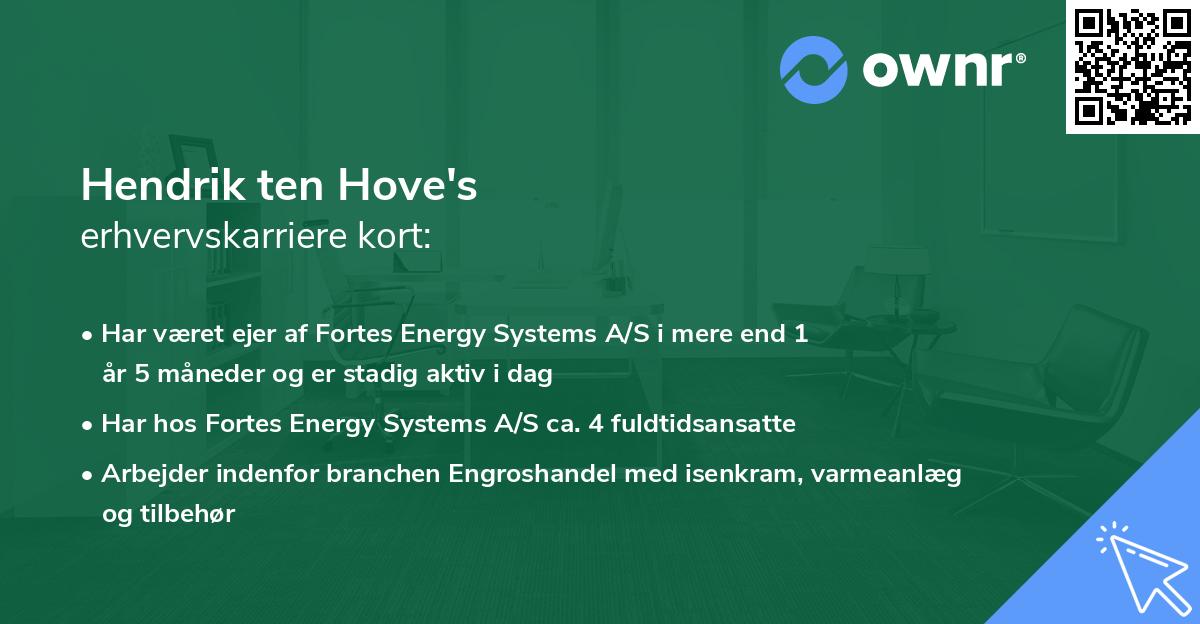 ownr®

Hendrik ten Hove's
erhvervskarriere kort:

• Har været ejer af Fortes Energy Systems A/S i mere end 1 år 5 måneder og er stadig aktiv i dag

• Har hos Fortes Energy Systems A/S ca. 4 fuldtidsansatte

• Arbejder indenfor branchen Engroshandel med isenkram, varmeanlæg og tilbehør